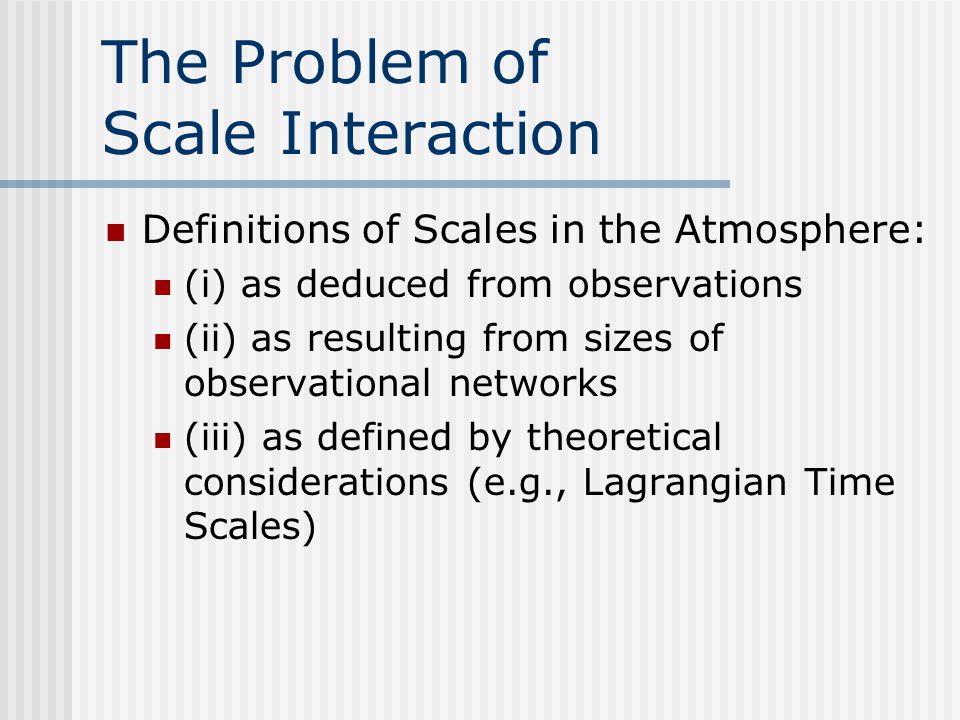 The Problem of Scale Interaction

Definitions of Scales in the Atmosphere:

(i) as deduced from observations

(ii) as resulting from sizes of observational networks

(iii) as defined by theoretical considerations (e.g., Lagrangian Time Scales)